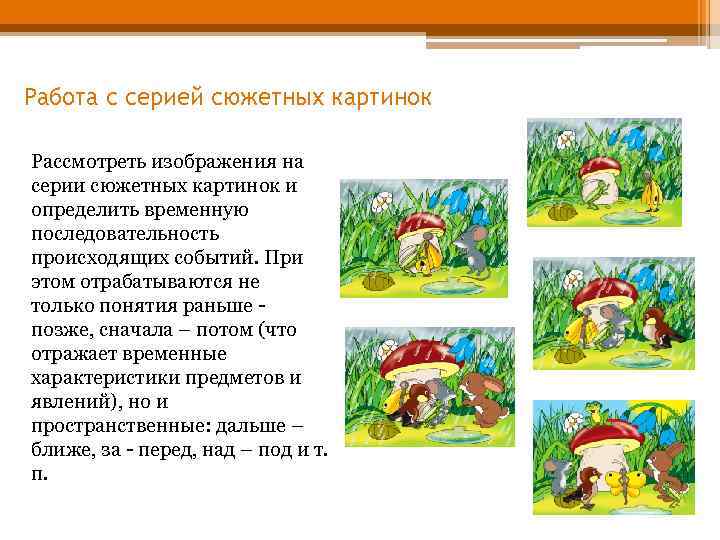 Работа с серией сюжетных картинок

Рассмотреть изображения на серии сюжетных картинок и определить временную последовательность происходящих событий. При этом отрабатываются не только понятия раньше - позже, сначала – потом (что отражает временные характеристики предметов и явлений), но и пространственные: дальше – ближе, за - перед, над – под и т. п.